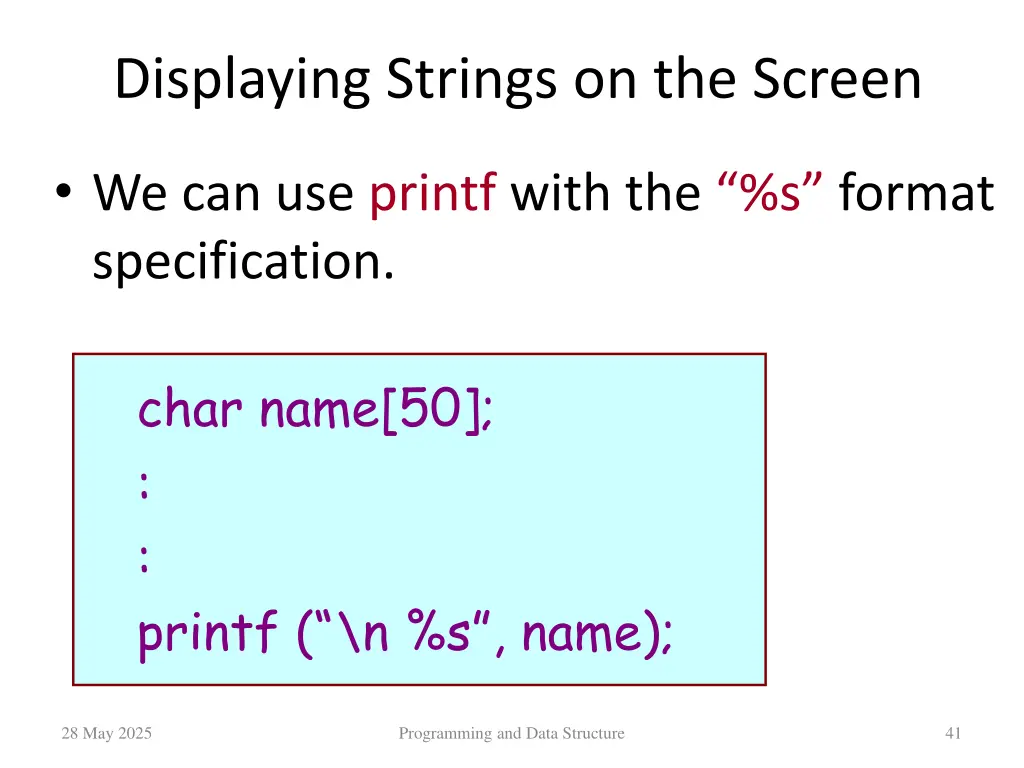 Displaying Strings on the Screen

• We can use printf with the “%s” format specification.

char name[50];
:
:
printf (“\n %s”, name);

28 May 2025

Programming and Data Structure

41